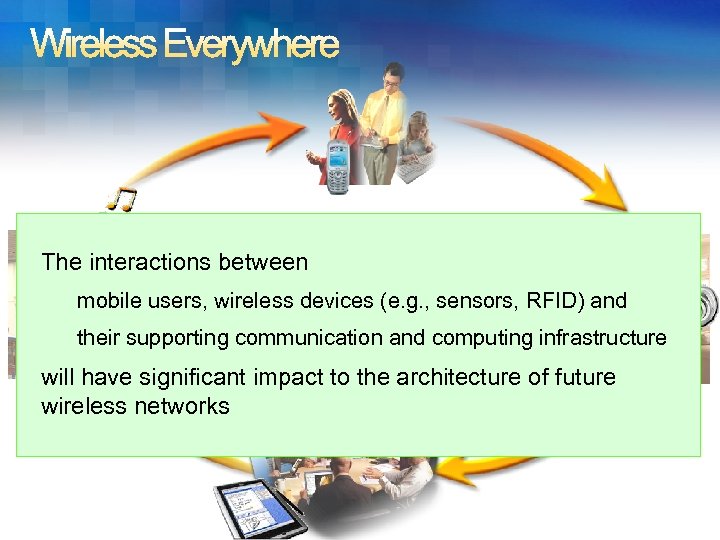 Wireless Everywhere

The interactions between

mobile users, wireless devices (e.g., sensors, RFID) and

their supporting communication and computing infrastructure

will have significant impact to the architecture of future wireless networks